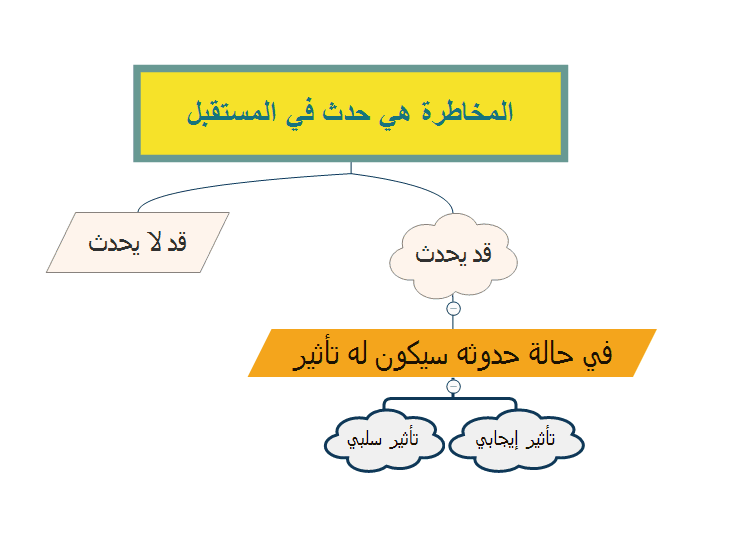 المخاطرة هي حدث في المستقبل

قد يحدث

قد لا يحدث

في حالة حدوثه سيكون له تأثير

تأثير إيجابي

تأثير سلبي